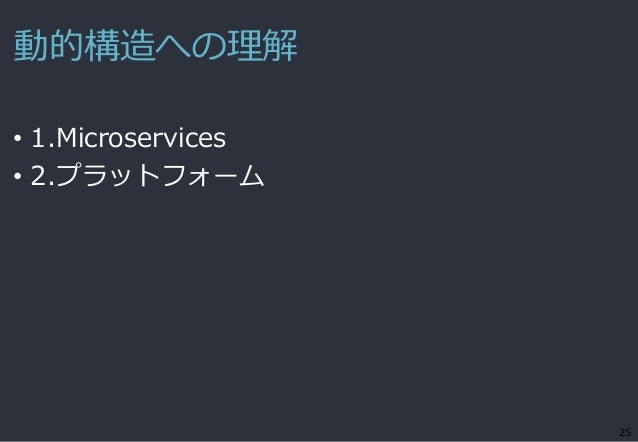 動的構造への理解

• 1.Microservices
• 2.プラットフォーム

25